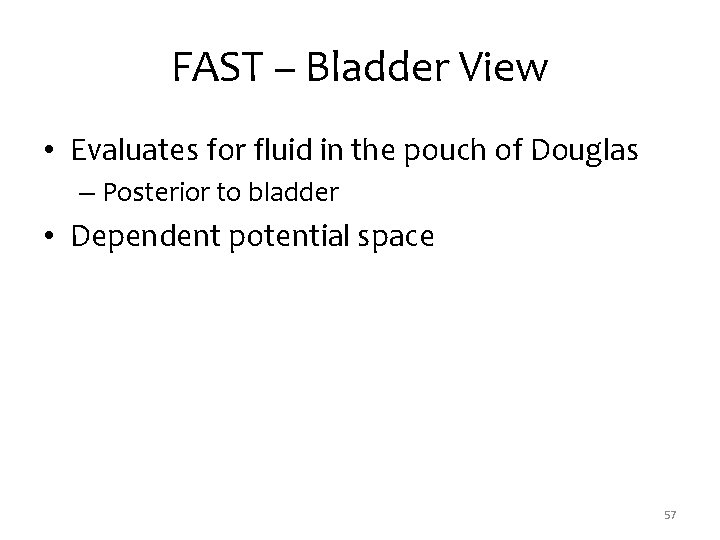 FAST – Bladder View

• Evaluates for fluid in the pouch of Douglas
– Posterior to bladder
• Dependent potential space

57